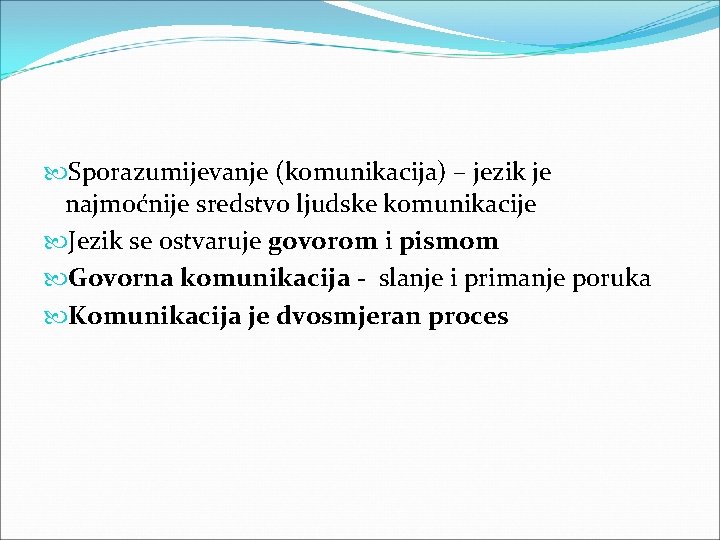 Sporazumijevanje (komunikacija) – jezik je najmoćnije sredstvo ljudske komunikacije

Jezik se ostvaruje govorom i pismom

Govorna komunikacija - slanje i primanje poruka

Komunikacija je dvosmjeran proces